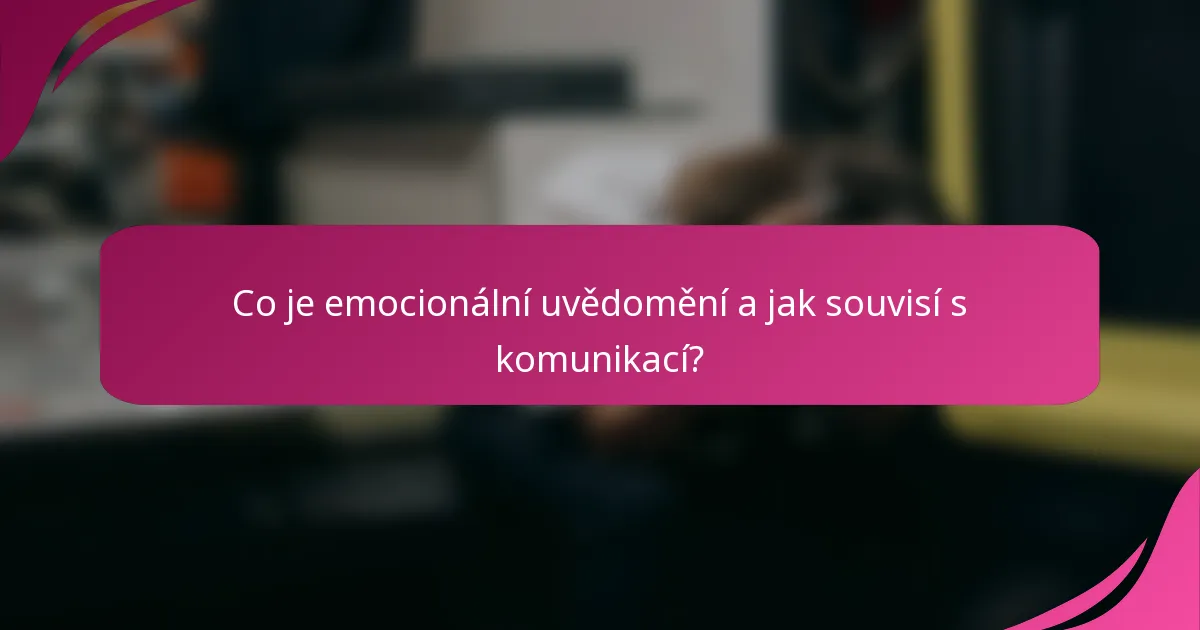 Co je emocionální uvědomění a jak souvisí s komunikací?